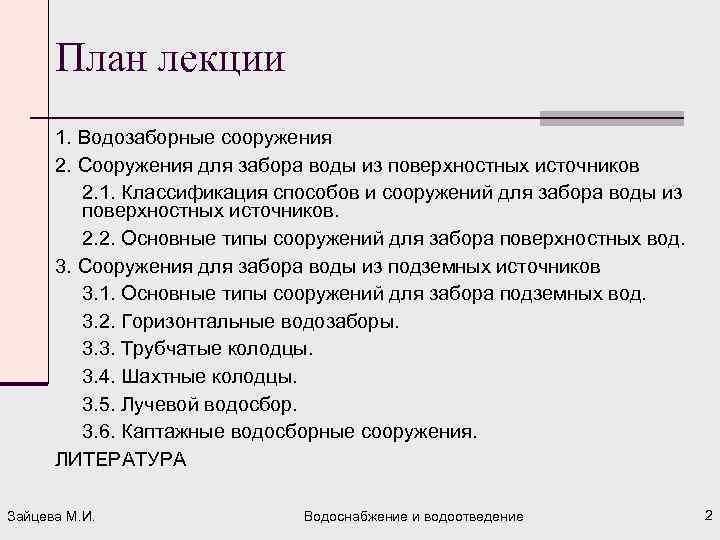 План лекции

1. Водозаборные сооружения

2. Сооружения для забора воды из поверхностных источников

2.1. Классификация способов и сооружений для забора воды из поверхностных источников.

2.2. Основные типы сооружений для забора поверхностных вод.

3. Сооружения для забора воды из подземных источников

3.1. Основные типы сооружений для забора подземных вод.

3.2. Горизонтальные водозаборы.

3.3. Трубчатые колодцы.

3.4. Шахтные колодцы.

3.5. Лучевой водосбор.

3.6. Каптажные водосборные сооружения.

ЛИТЕРАТУРА

Зайцева М.И.

Водоснабжение и водоотведение

2